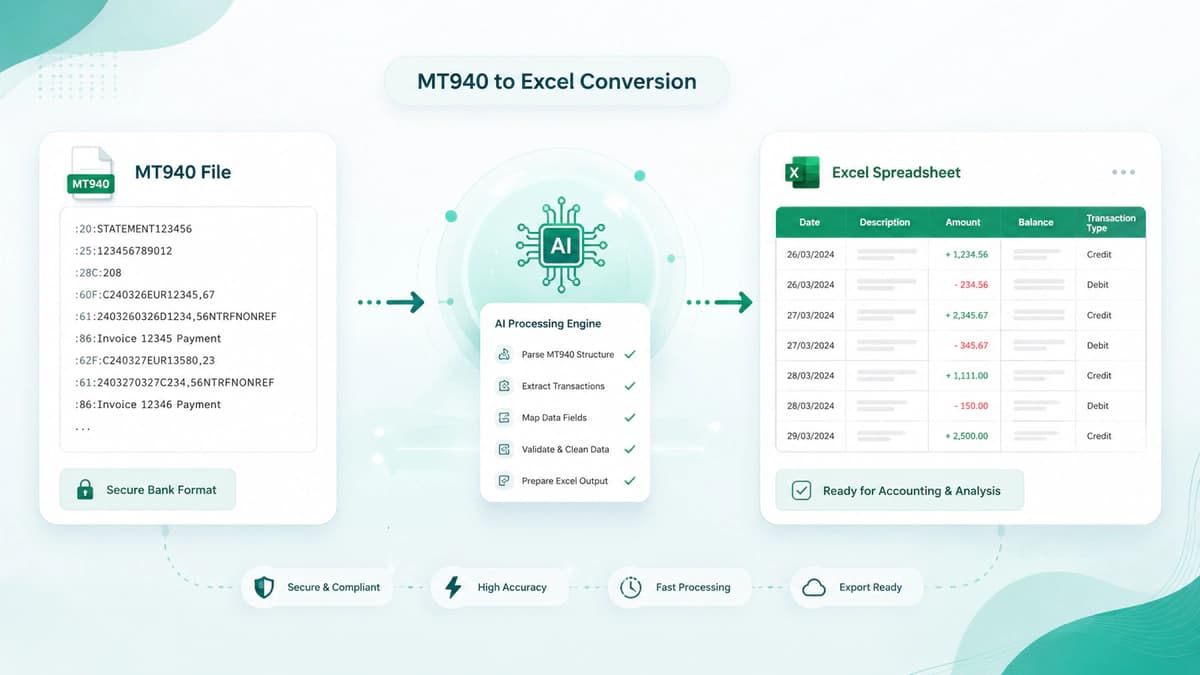 MT940 to Excel Conversion

MT940

MT940 File

:20:STATEMENT123456
:25:123456789012
:28C:208
:60F:C240326EUR12345,67
:61:2403260326D1234,56NTRFNONREF
:86:Invoice 12345 Payment
:62F:C240327EUR13580,23
:61:2403270327C234,56NTRFNONREF
:86:Invoice 12346 Payment
...

Secure Bank Format

AI

AI Processing Engine
Parse MT940 Structure
Extract Transactions
Map Data Fields
Validate & Clean Data
Prepare Excel Output

Excel Spreadsheet

| Date | Description | Amount | Balance | Transaction Type |
|---|---|---|---|---|
| 26/03/2024 | | + 1,234.56 | | Credit |
| 26/03/2024 | | - 234.56 | | Debit |
| 27/03/2024 | | + 2,345.67 | | Credit |
| 27/03/2024 | | - 345.67 | | Debit |
| 28/03/2024 | | + 1,111.00 | | Credit |
| 28/03/2024 | | - 150.00 | | Debit |
| 29/03/2024 | | + 2,500.00 | | Credit |

Ready for Accounting & Analysis

Secure & Compliant
High Accuracy
Fast Processing
Export Ready